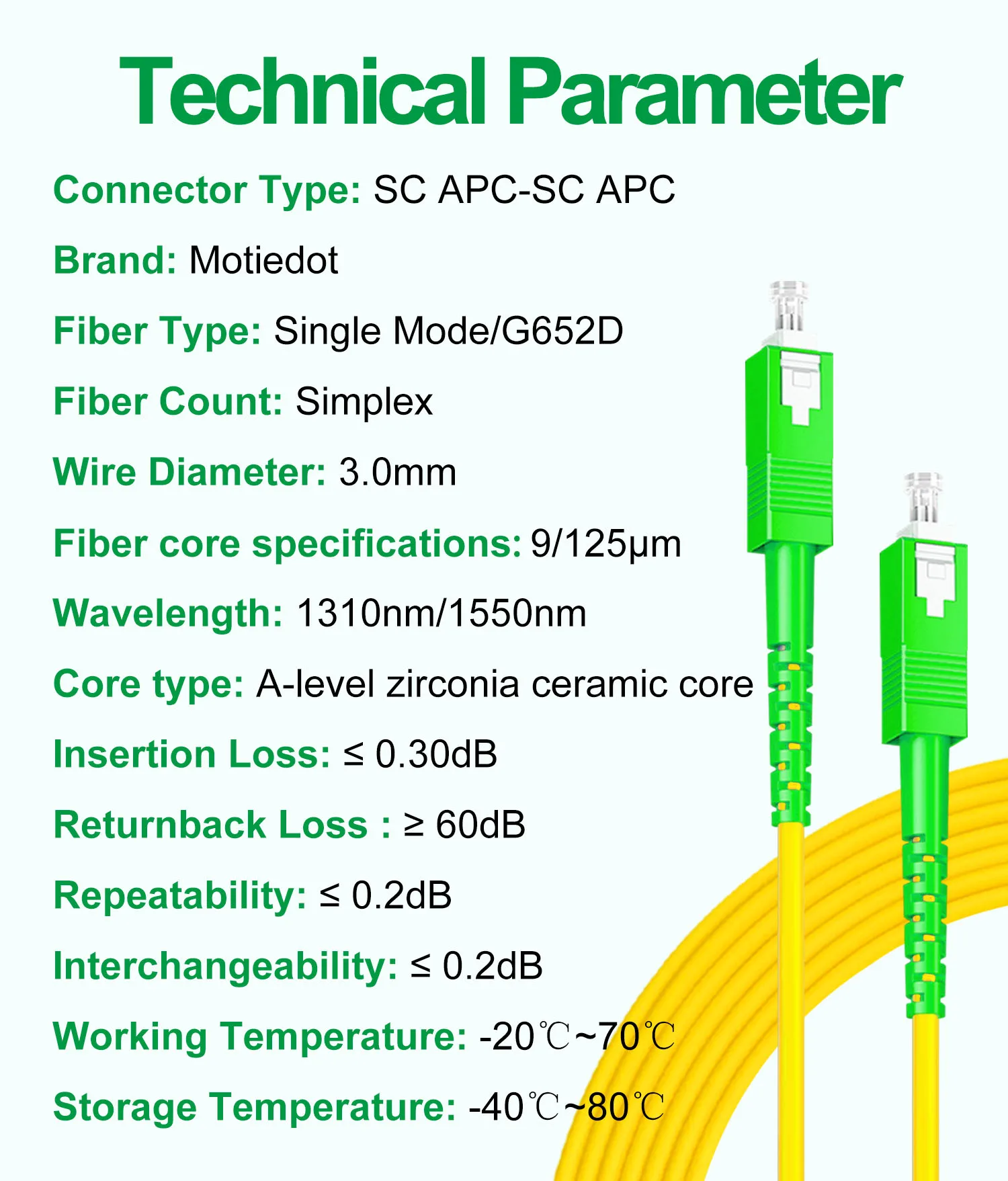 Technical Parameter

Connector Type: SC APC-SC APC

Brand: Motiedot

Fiber Type: Single Mode/G652D

Fiber Count: Simplex

Wire Diameter: 3.0mm

Fiber core specifications: 9/125μm

Wavelength: 1310nm/1550nm

Core type: A-level zirconia ceramic core

Insertion Loss: ≤ 0.30dB

Returnback Loss : ≥ 60dB

Repeatability: ≤ 0.2dB

Interchangeability: ≤ 0.2dB

Working Temperature: -20℃~70℃

Storage Temperature: -40℃~80℃